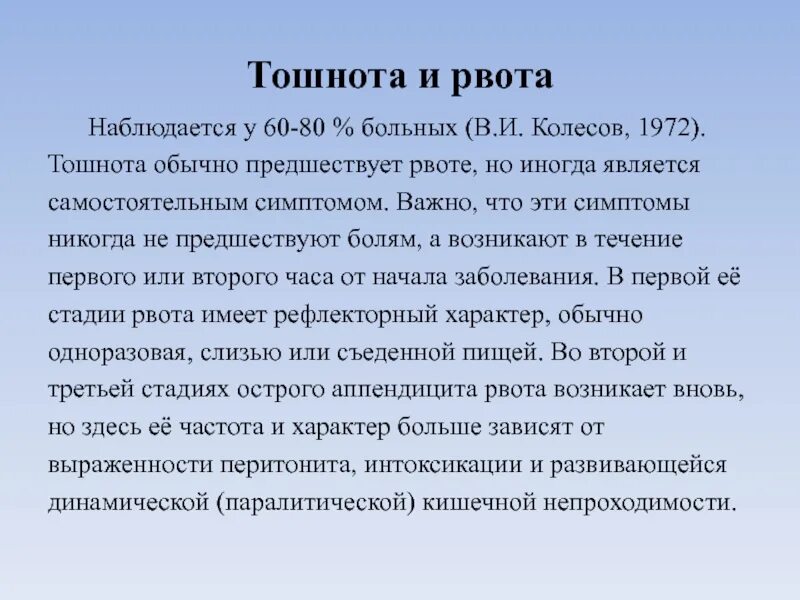 Тошнота и рвота

Наблюдается у 60-80 % больных (В.И. Колесов, 1972). Тошнота обычно предшествует рвоте, но иногда является самостоятельным симптомом. Важно, что эти симптомы никогда не предшествуют болям, а возникают в течение первого или второго часа от начала заболевания. В первой её стадии рвота имеет рефлекторный характер, обычно одноразовая, слизью или съеденной пищей. Во второй и третьей стадиях острого аппендицита рвота возникает вновь, но здесь её частота и характер больше зависят от выраженности перитонита, интоксикации и развивающейся динамической (паралитической) кишечной непроходимости.